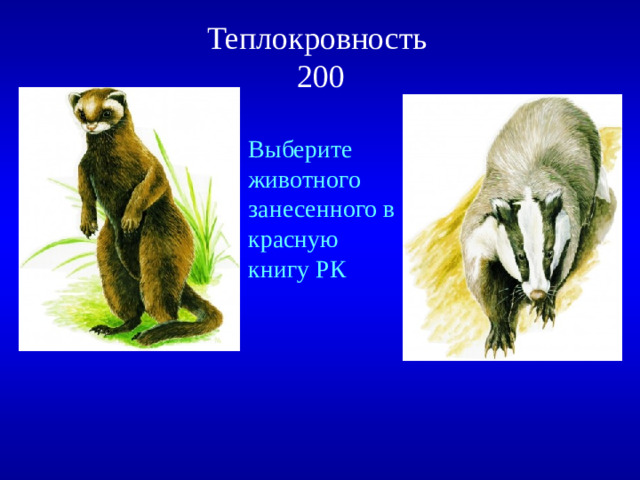 Теплокровность
200

Выберите животного занесенного в красную книгу РК